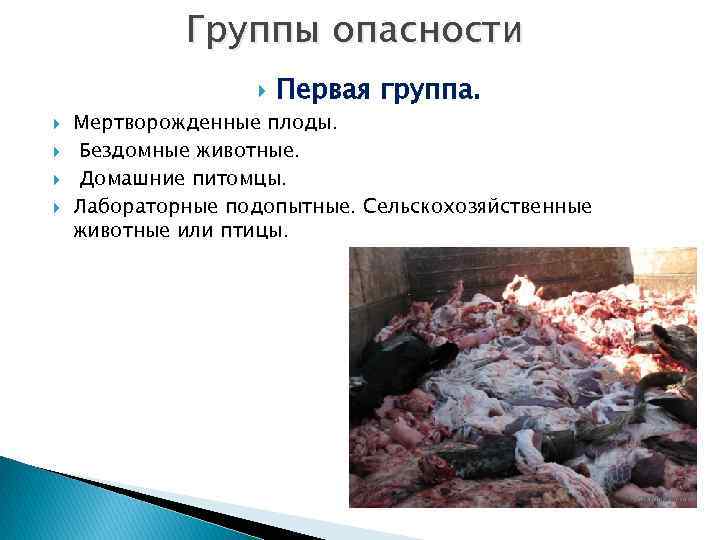 Группы опасности

Первая группа.

Мертворожденные плоды.

Бездомные животные.

Домашние питомцы.

Лабораторные подопытные. Сельскохозяйственные животные или птицы.